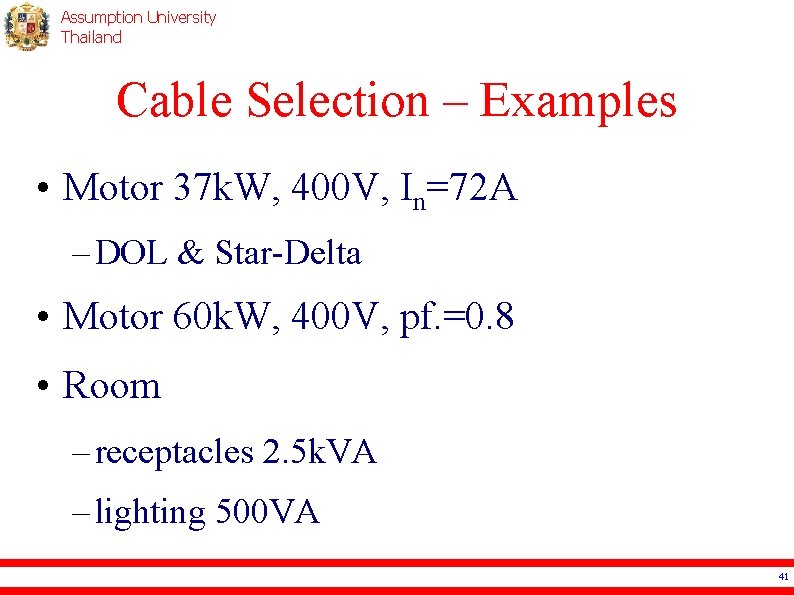 Assumption University
Thailand

Cable Selection – Examples

• Motor 37kW, 400V, $I_n$=72A

– DOL & Star-Delta

• Motor 60kW, 400V, pf.=0.8

• Room

– receptacles 2.5kVA

– lighting 500VA

41